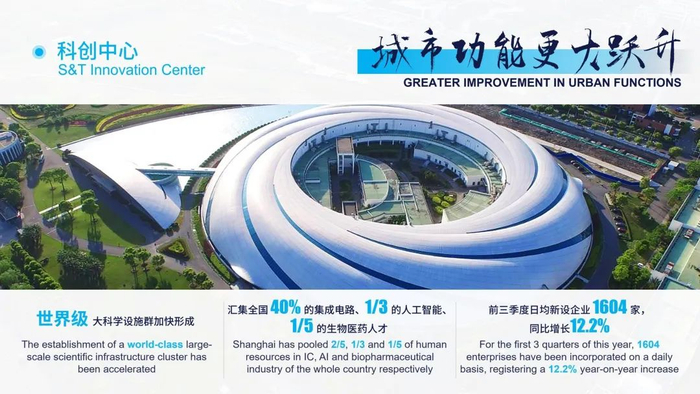 科创中心
S&T Innovation Center

城市功能更大跃升
GREATER IMPROVEMENT IN URBAN FUNCTIONS

世界级 大科学设施群加快形成
The establishment of a world-class large-scale scientific infrastructure cluster has been accelerated

汇集全国 40% 的集成电路、1/3 的人工智能、1/5 的生物医药人才
Shanghai has pooled 2/5, 1/3 and 1/5 of human resources in IC, AI and biopharmaceutical industry of the whole country respectively

前三季度日均新设企业 1604 家，同比增长 12.2%
For the first 3 quarters of this year, 1604 enterprises have been incorporated on a daily basis, registering a 12.2% year-on-year increase